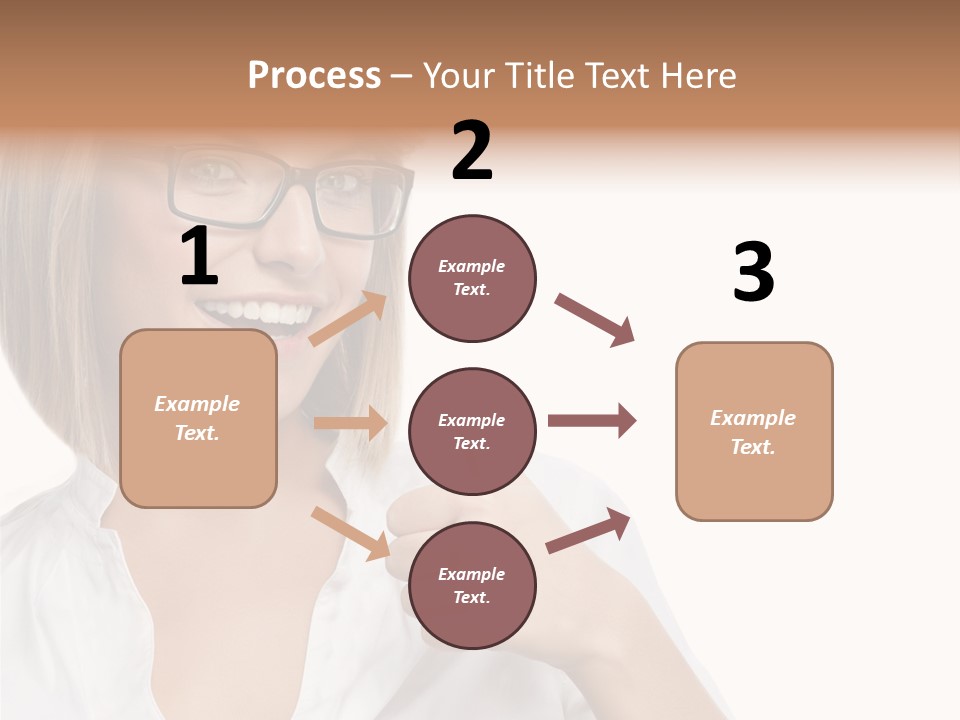 Process – Your Title Text Here

1

Example Text.

2

Example Text.

Example Text.

Example Text.

3

Example Text.